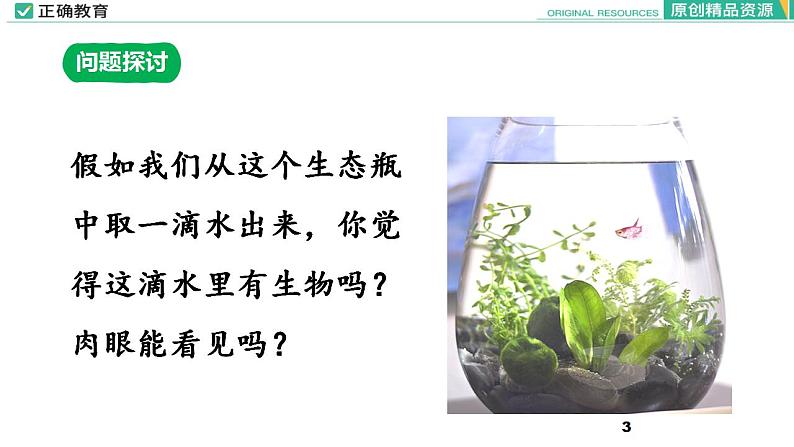 正确教育

ORIGINAL RESOURCES 原创精品资源

问题探讨

假如我们从这个生态瓶中取一滴水出来，你觉得这滴水里有生物吗？肉眼能看见吗？

3